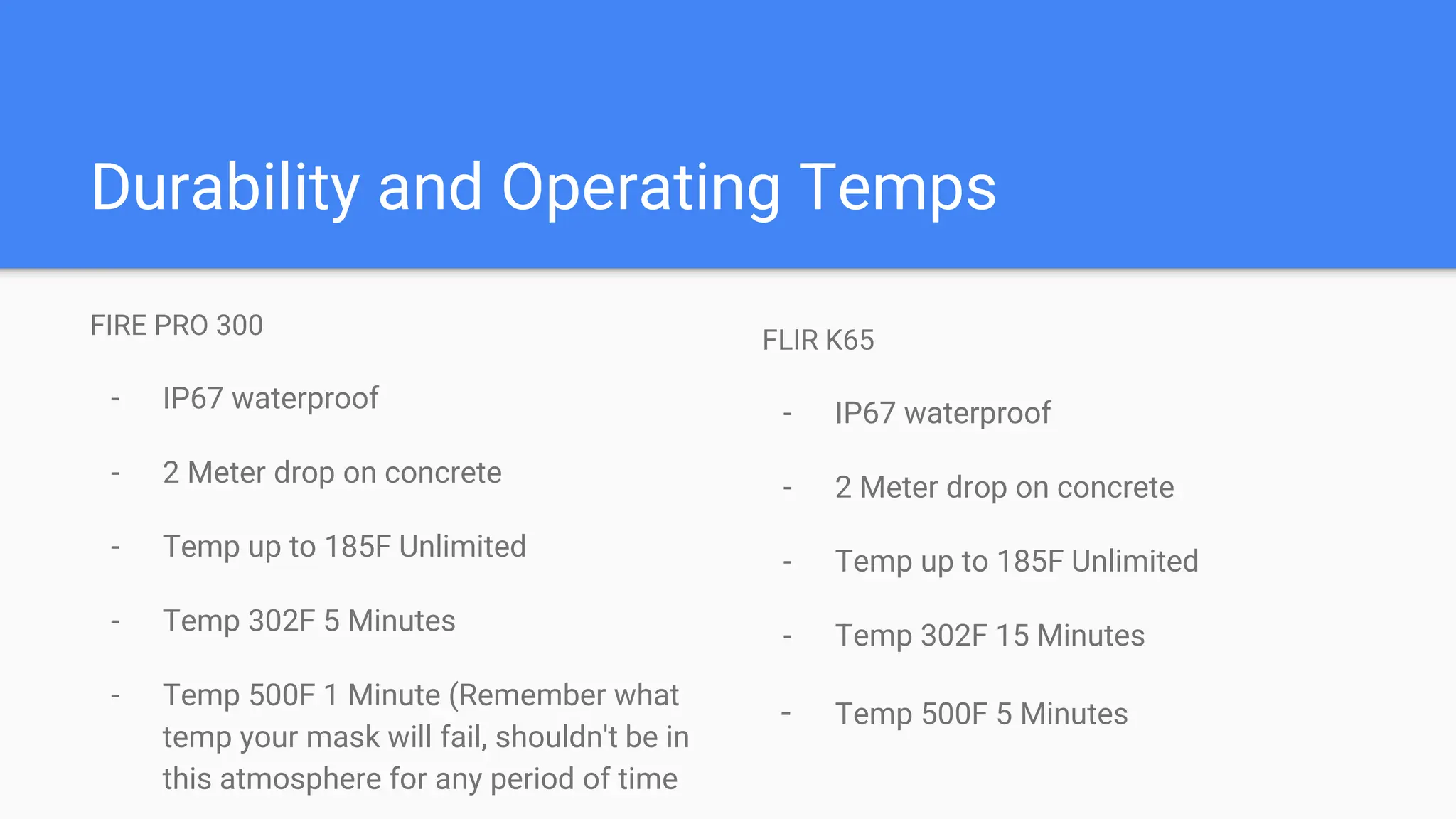 Durability and Operating Temps

FIRE PRO 300

- IP67 waterproof
- 2 Meter drop on concrete
- Temp up to 185F Unlimited
- Temp 302F 5 Minutes
- Temp 500F 1 Minute (Remember what temp your mask will fail, shouldn't be in this atmosphere for any period of time

FLIR K65

- IP67 waterproof
- 2 Meter drop on concrete
- Temp up to 185F Unlimited
- Temp 302F 15 Minutes
- Temp 500F 5 Minutes